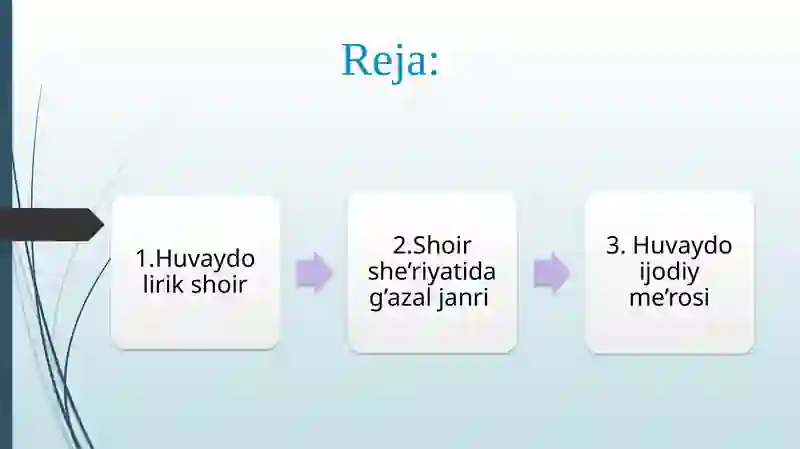 Reja:

1.Huvaydo lirik shoir

2.Shoir she’riyatida g’azal janri

3. Huvaydo ijodiy me’rosi